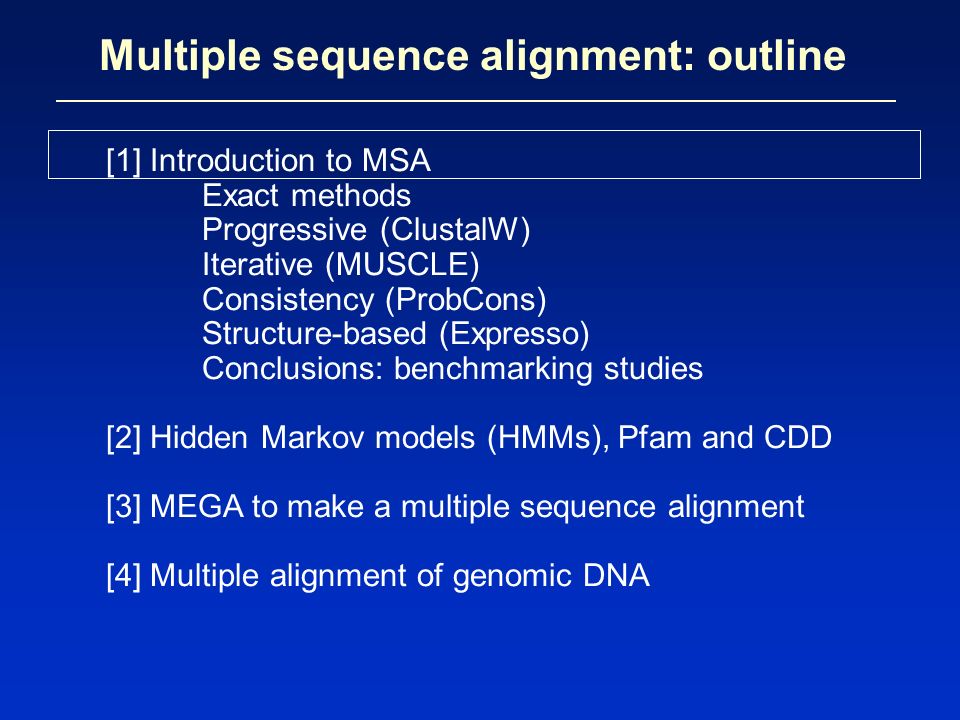 Multiple sequence alignment: outline

[1] Introduction to MSA
Exact methods
Progressive (ClustalW)
Iterative (MUSCLE)
Consistency (ProbCons)
Structure-based (Expresso)
Conclusions: benchmarking studies

[2] Hidden Markov models (HMMs), Pfam and CDD

[3] MEGA to make a multiple sequence alignment

[4] Multiple alignment of genomic DNA